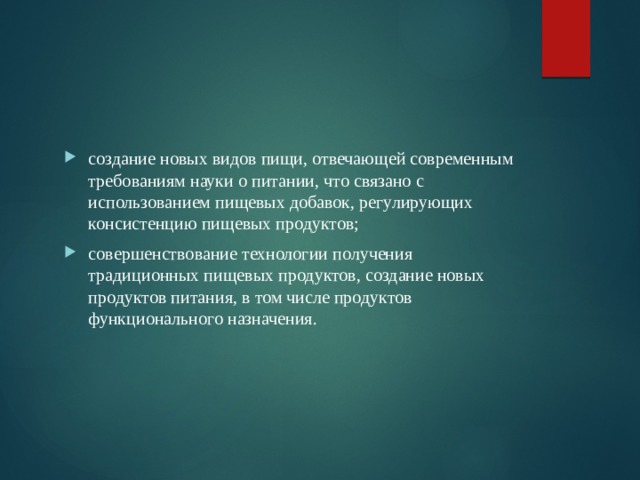 создание новых видов пищи, отвечающей современным требованиям науки о питании, что связано с использованием пищевых добавок, регулирующих консистенцию пищевых продуктов;

совершенствование технологии получения традиционных пищевых продуктов, создание новых продуктов питания, в том числе продуктов функционального назначения.